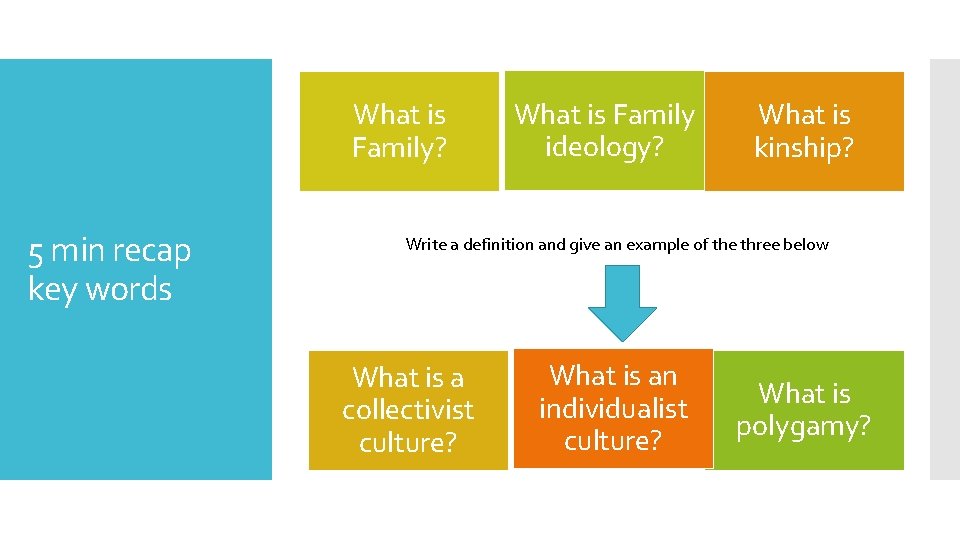 5 min recap key words

What is Family?

What is Family ideology?

What is kinship?

Write a definition and give an example of the three below

What is a collectivist culture?

What is an individualist culture?

What is polygamy?